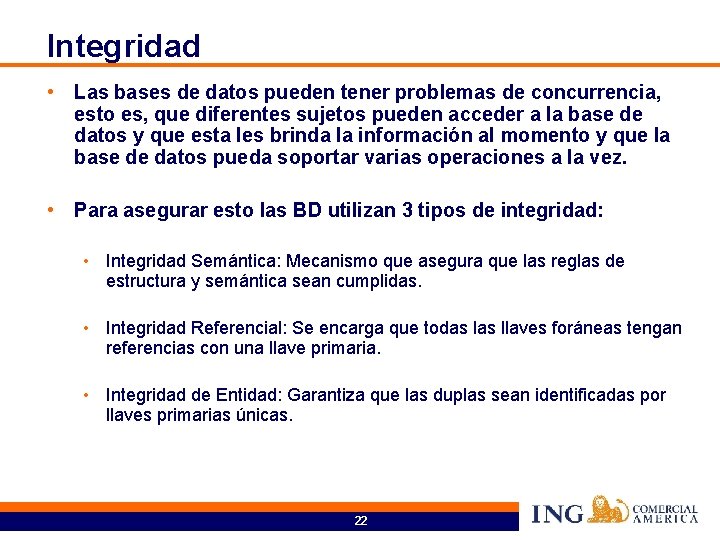 Integridad

• Las bases de datos pueden tener problemas de concurrencia, esto es, que diferentes sujetos pueden acceder a la base de datos y que esta les brinda la información al momento y que la base de datos pueda soportar varias operaciones a la vez.

• Para asegurar esto las BD utilizan 3 tipos de integridad:

• Integridad Semántica: Mecanismo que asegura que las reglas de estructura y semántica sean cumplidas.

• Integridad Referencial: Se encarga que todas las llaves foráneas tengan referencias con una llave primaria.

• Integridad de Entidad: Garantiza que las duplas sean identificadas por llaves primarias únicas.

22

ING COMERCIAL AMERICA